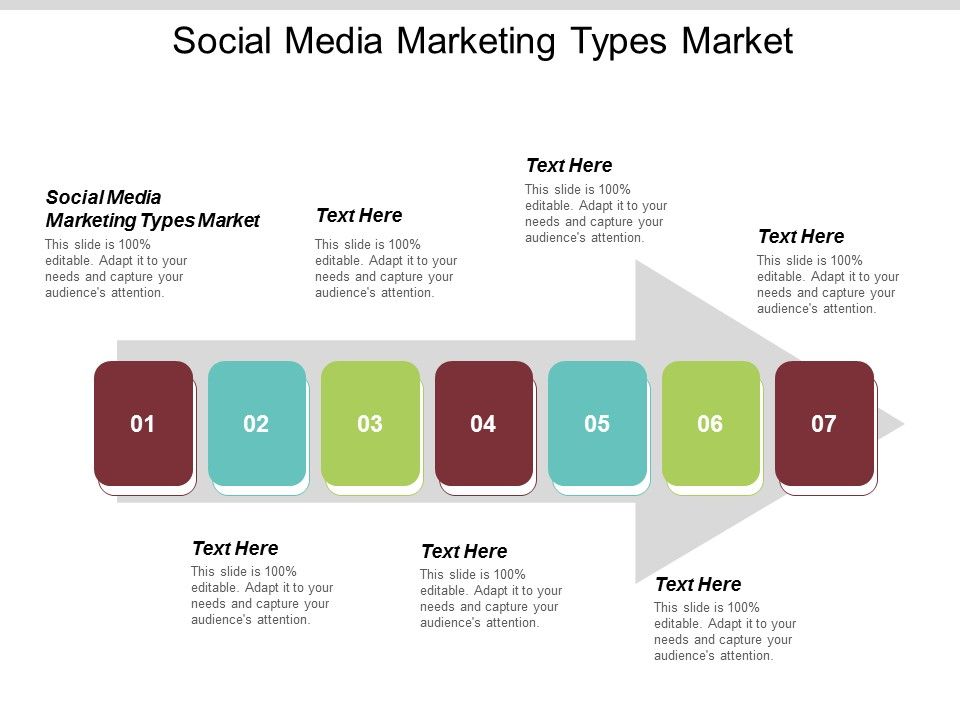 Social Media Marketing Types Market

Social Media Marketing Types Market
This slide is 100% editable. Adapt it to your needs and capture your audience's attention.

Text Here
This slide is 100% editable. Adapt it to your needs and capture your audience's attention.

Text Here
This slide is 100% editable. Adapt it to your needs and capture your audience's attention.

Text Here
This slide is 100% editable. Adapt it to your needs and capture your audience's attention.

01 02 03 04 05 06 07

Text Here
This slide is 100% editable. Adapt it to your needs and capture your audience's attention.

Text Here
This slide is 100% editable. Adapt it to your needs and capture your audience's attention.

Text Here
This slide is 100% editable. Adapt it to your needs and capture your audience's attention.